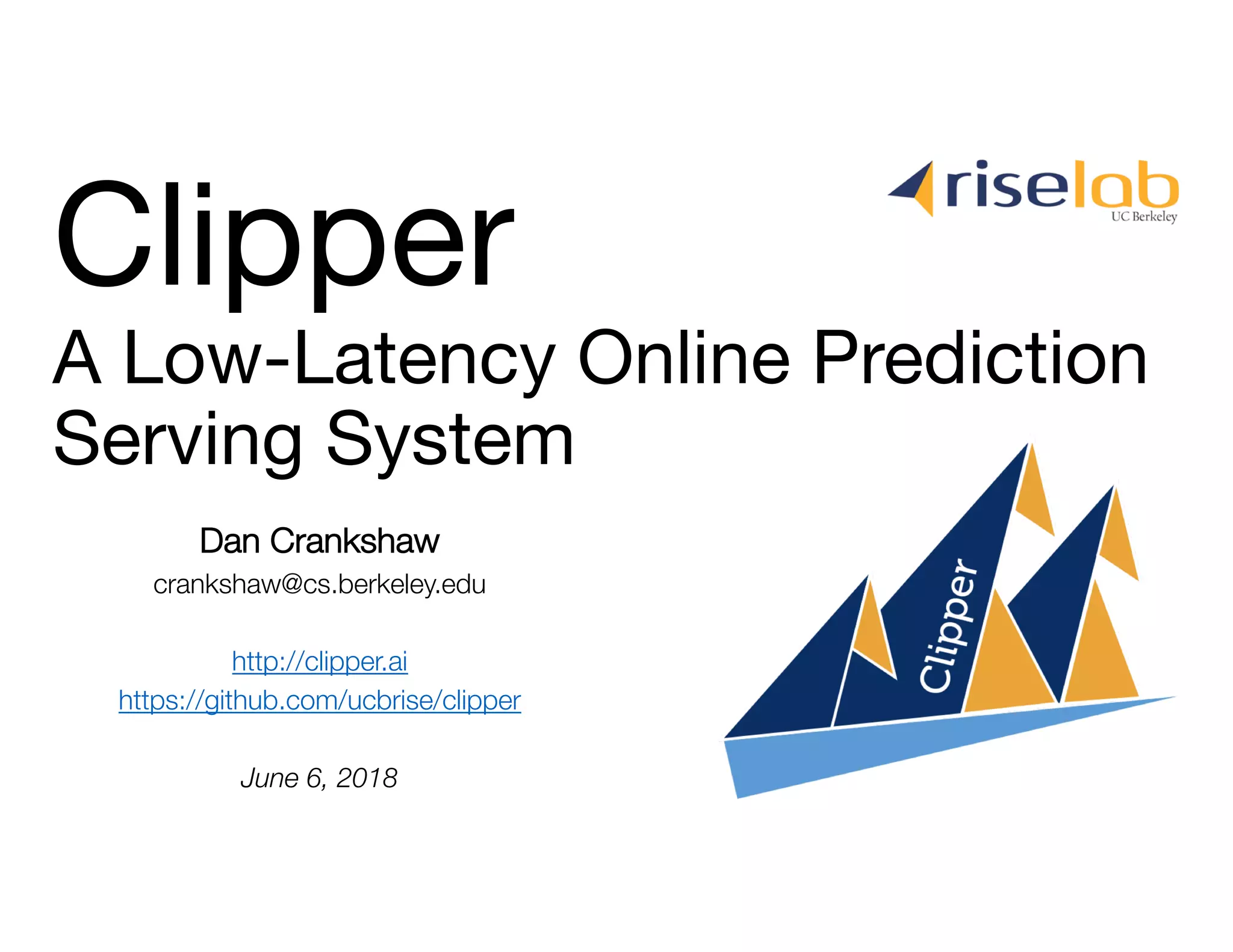 riselab
UC Berkeley

Clipper

A Low-Latency Online Prediction Serving System

Dan Crankshaw
crankshaw@cs.berkeley.edu

http://clipper.ai
https://github.com/ucbrise/clipper

June 6, 2018

Clipper